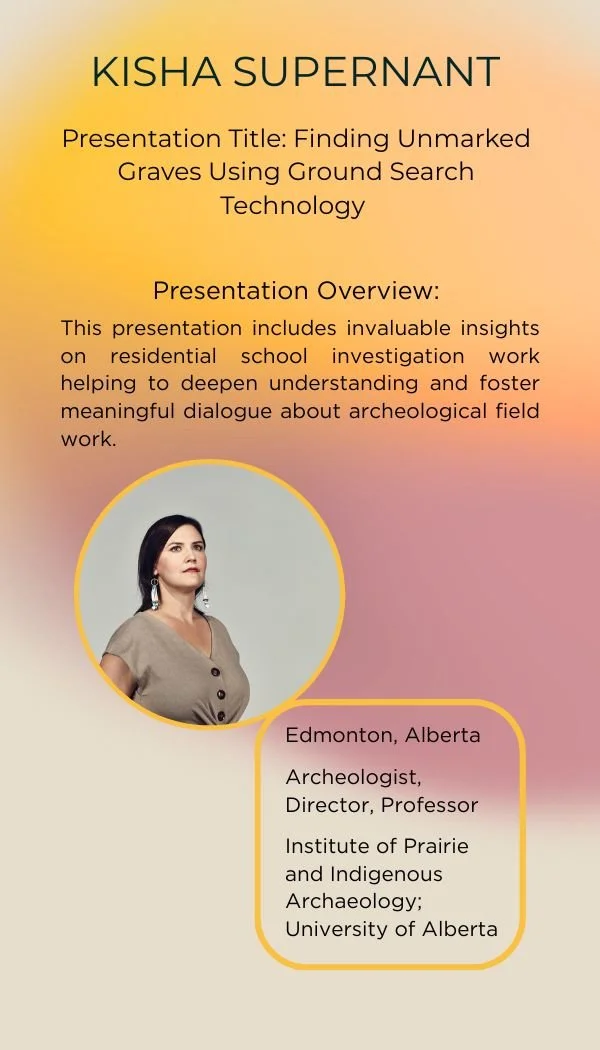 KISHA SUPERNANT

Presentation Title: Finding Unmarked Graves Using Ground Search Technology

Presentation Overview:

This presentation includes invaluable insights on residential school investigation work helping to deepen understanding and foster meaningful dialogue about archeological field work.

Edmonton, Alberta

Archeologist, Director, Professor

Institute of Prairie and Indigenous Archaeology; University of Alberta